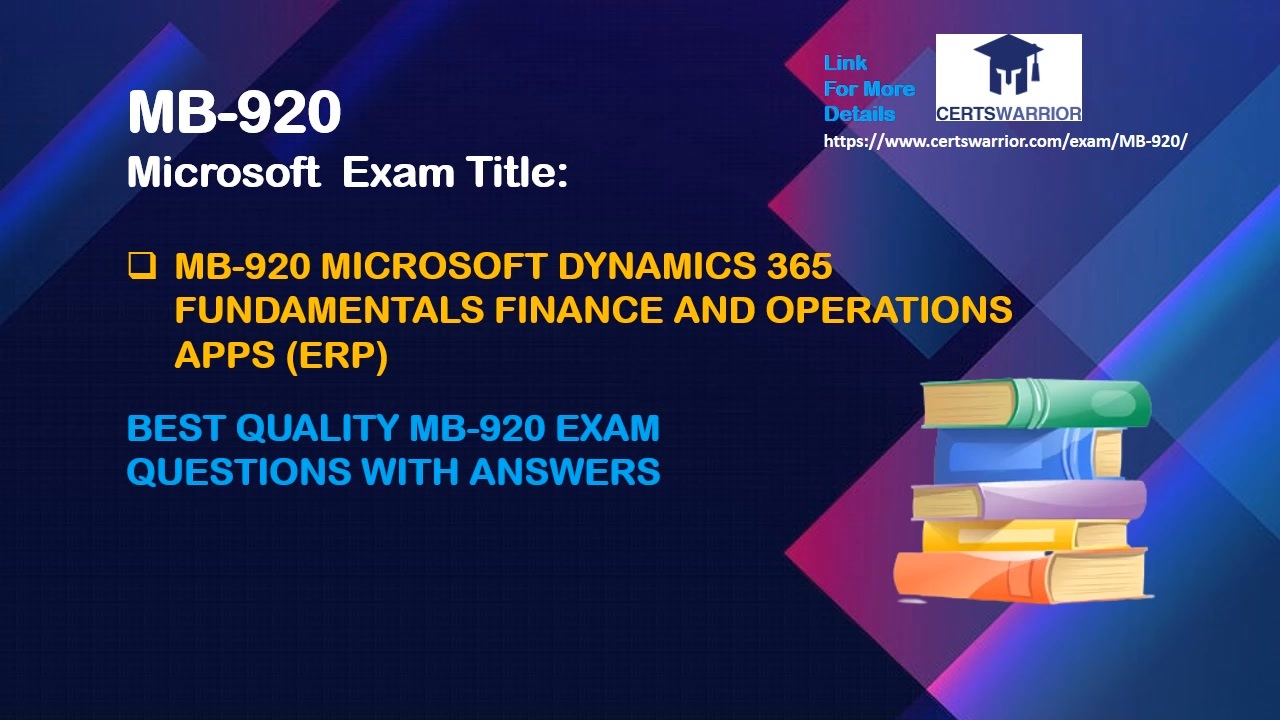 MB-920
Microsoft Exam Title:

Link For More Details

CERTSWARRIOR

https://www.certswarrior.com/exam/MB-920/

❑ MB-920 MICROSOFT DYNAMICS 365 FUNDAMENTALS FINANCE AND OPERATIONS APPS (ERP)

BEST QUALITY MB-920 EXAM QUESTIONS WITH ANSWERS